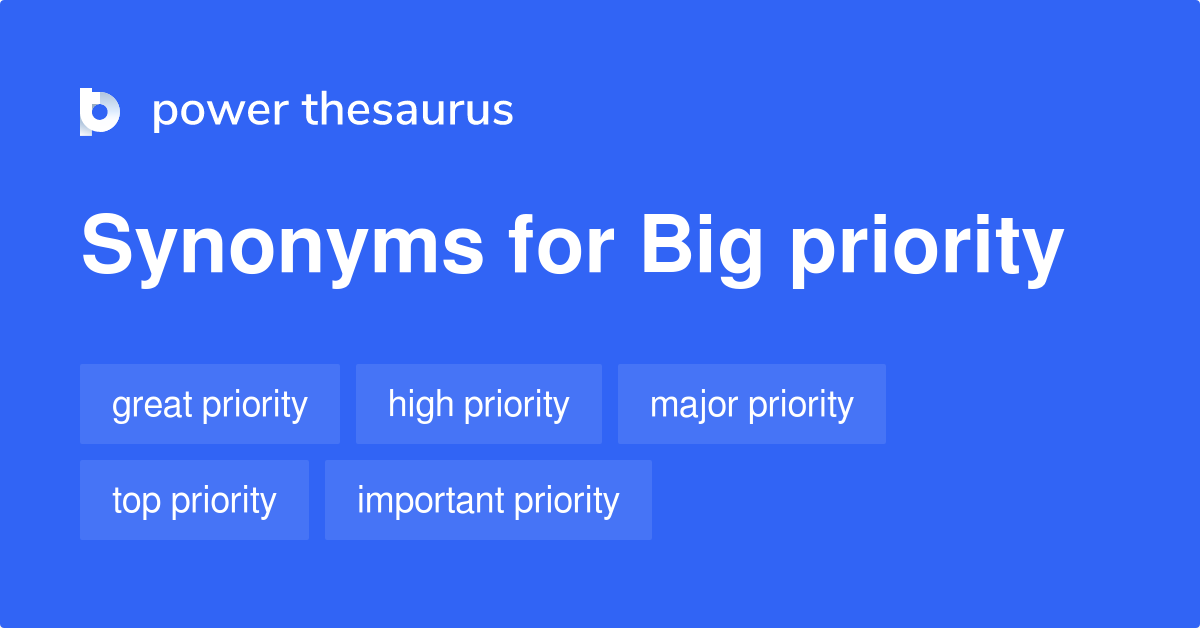 power thesaurus

Synonyms for Big priority

great priority
high priority
major priority
top priority
important priority